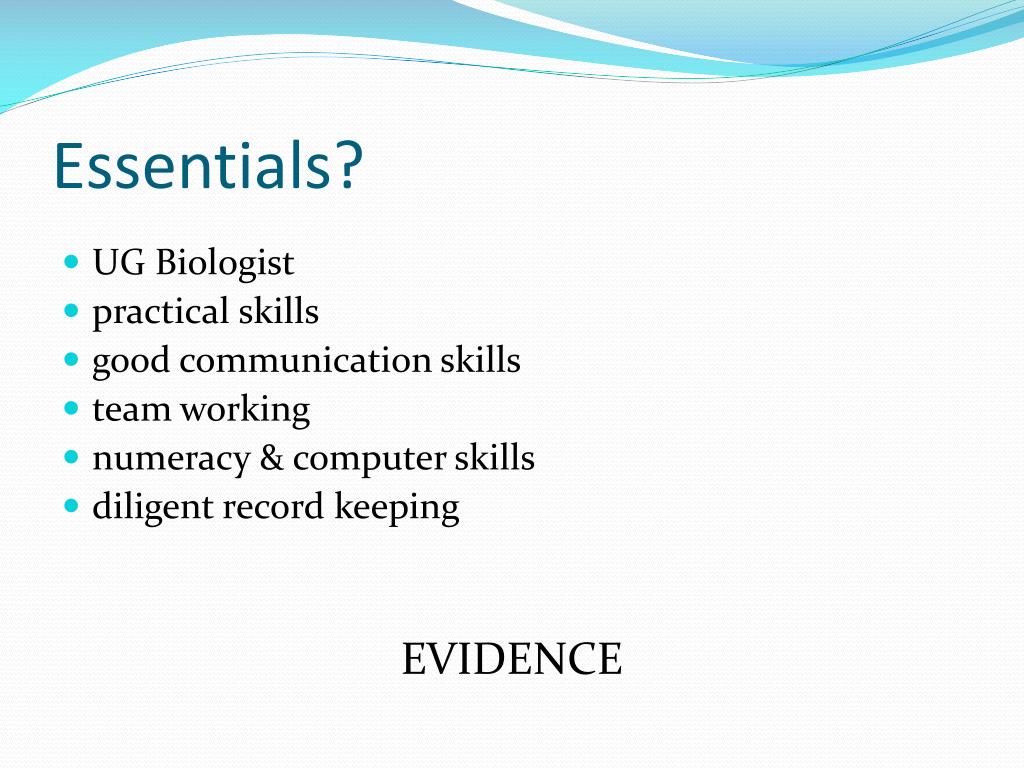 Essentials?

- UG Biologist
- practical skills
- good communication skills
- team working
- numeracy & computer skills
- diligent record keeping

EVIDENCE